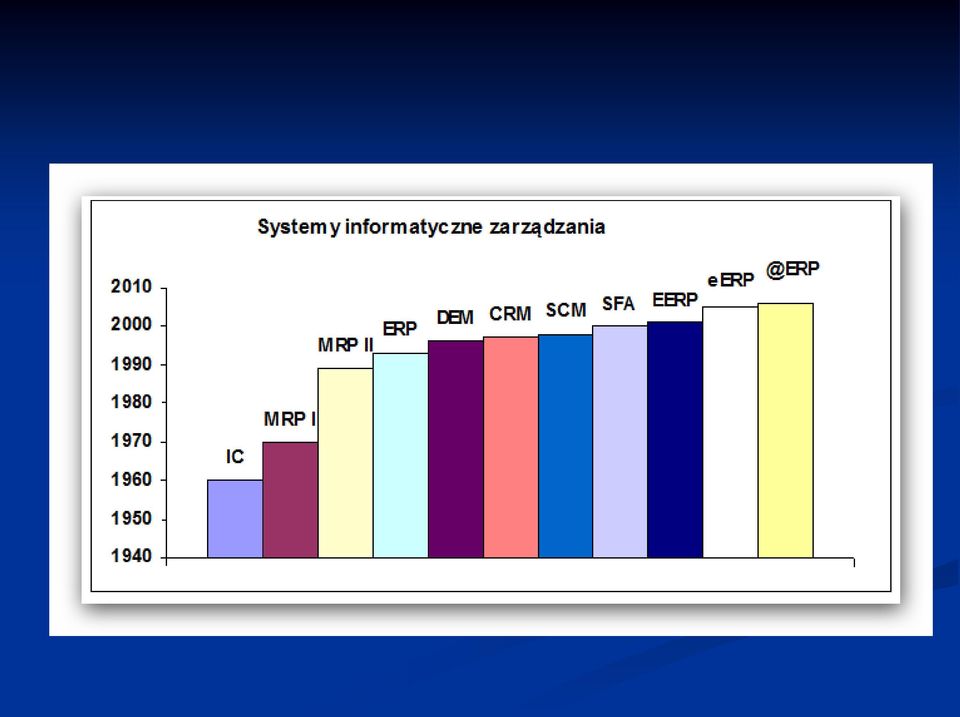 Systemy informatyczne zarządzania

2010
2000
1990
1980
1970
1960
1950
1940

IC
MRP I
MRP II
ERP
DEM
CRM
SCM
SFA
EERP
eERP
@ERP